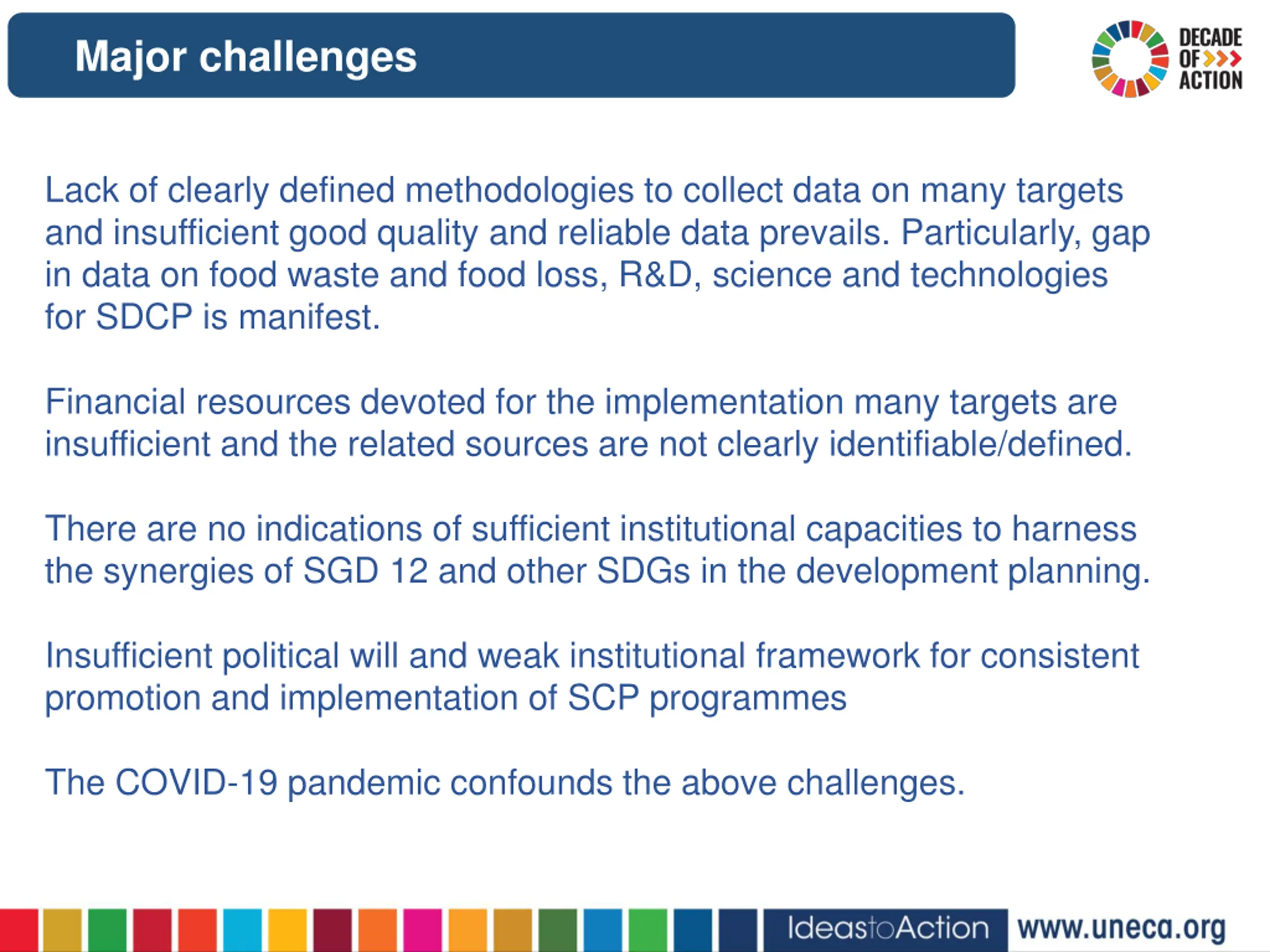 Major challenges

DECADE OF ACTION

Lack of clearly defined methodologies to collect data on many targets and insufficient good quality and reliable data prevails. Particularly, gap in data on food waste and food loss, R&D, science and technologies for SDCP is manifest.

Financial resources devoted for the implementation many targets are insufficient and the related sources are not clearly identifiable/defined.

There are no indications of sufficient institutional capacities to harness the synergies of SGD 12 and other SDGs in the development planning.

Insufficient political will and weak institutional framework for consistent promotion and implementation of SCP programmes

The COVID-19 pandemic confounds the above challenges.

IdeastoAction www.uneca.org